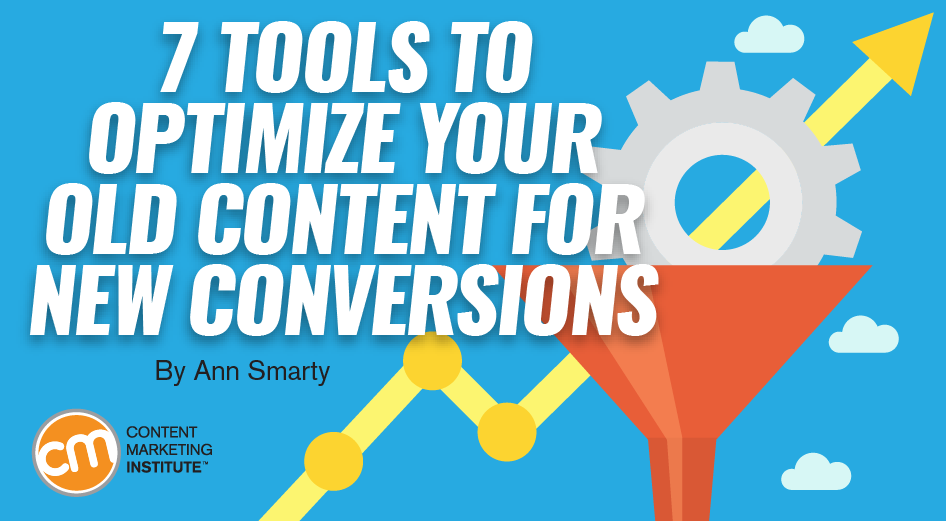 7 TOOLS TO OPTIMIZE YOUR OLD CONTENT FOR NEW CONVERSIONS

By Ann Smarty

CM

CONTENT MARKETING INSTITUTE™